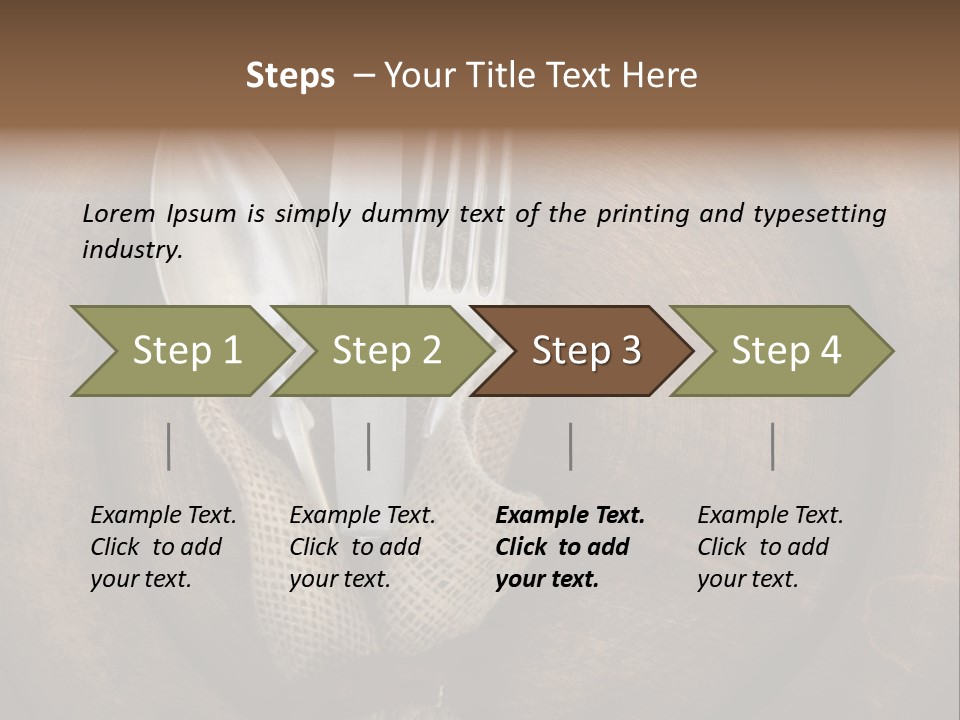 Steps – Your Title Text Here

Lorem Ipsum is simply dummy text of the printing and typesetting industry.

Step 1

Step 2

Step 3

Step 4

Example Text. Click to add your text.

Example Text. Click to add your text.

Example Text. Click to add your text.

Example Text. Click to add your text.